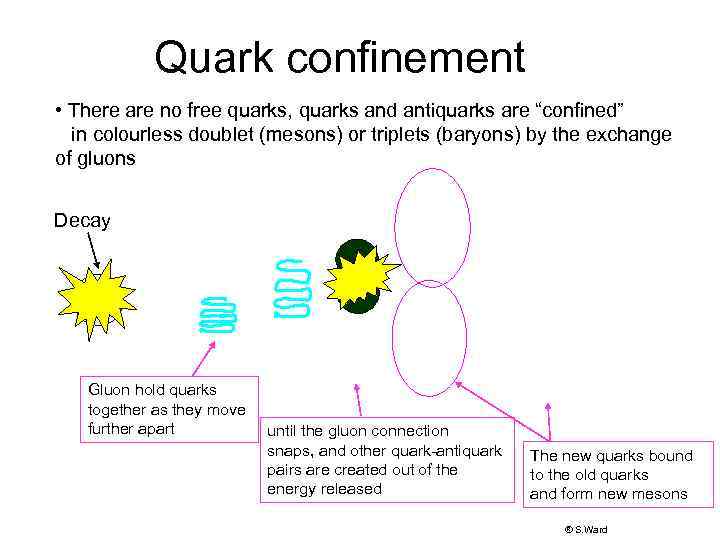 Quark confinement

• There are no free quarks, quarks and antiquarks are “confined” in colourless doublet (mesons) or triplets (baryons) by the exchange of gluons

Decay

Gluon hold quarks together as they move further apart

until the gluon connection snaps, and other quark-antiquark pairs are created out of the energy released

The new quarks bound to the old quarks and form new mesons

© S.Ward